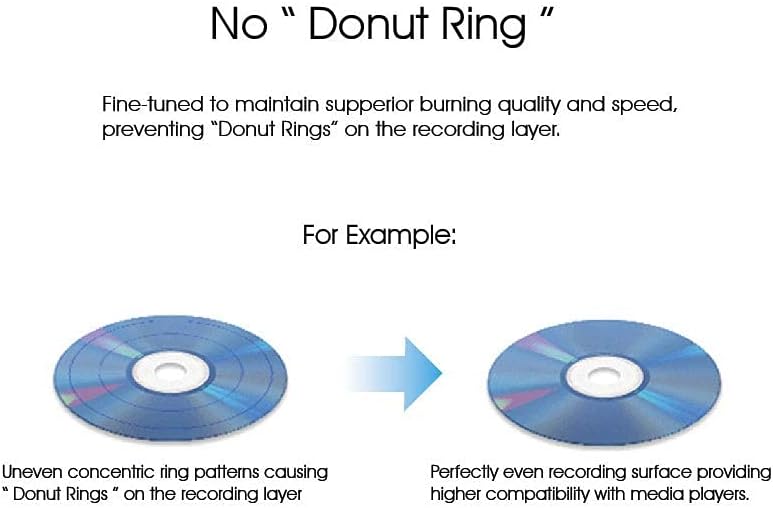 No " Donut Ring "

Fine-tuned to maintain supperior burning quality and speed, preventing "Donut Rings" on the recording layer.

For Example:

Uneven concentric ring patterns causing " Donut Rings " on the recording layer

Perfectly even recording surface providing higher compatibility with media players.